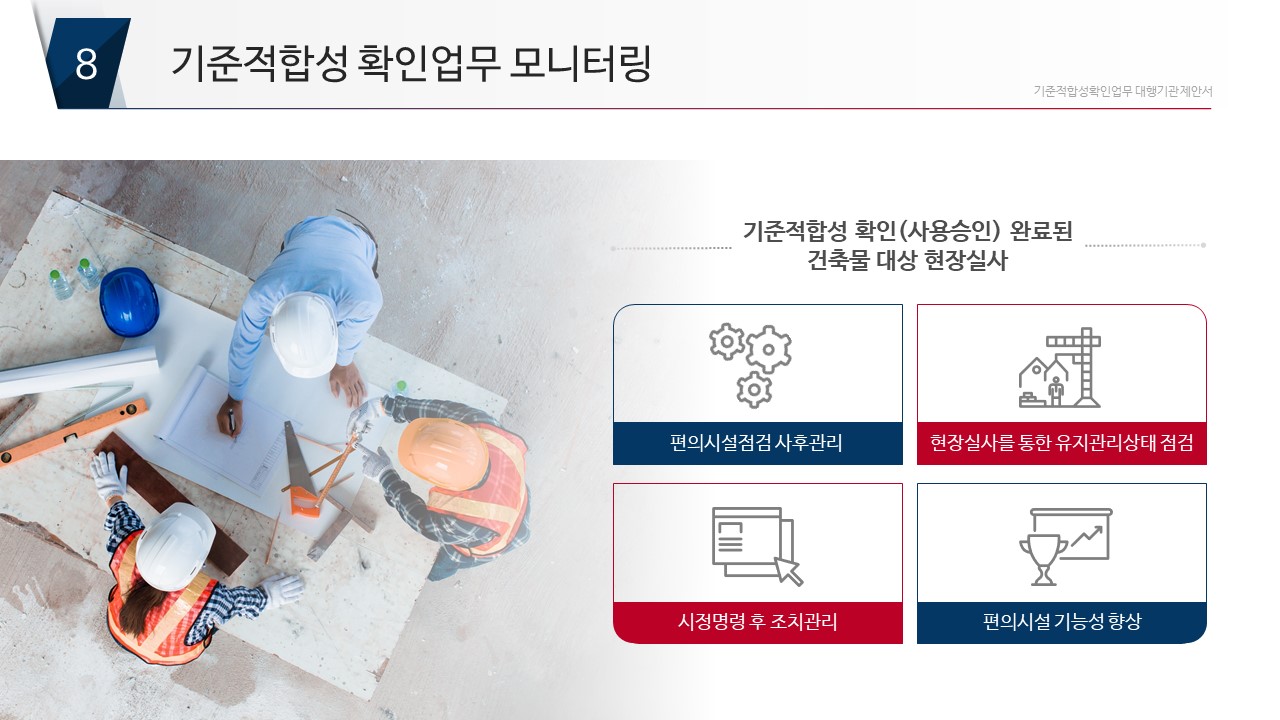 8

기준적합성 확인업무 모니터링

기준적합성확인업무 대행기관제안서

기준적합성 확인(사용승인) 완료된 건축물 대상 현장실사

편의시설점검 사후관리

현장실사를 통한 유지관리상태 점검

시정명령 후 조치관리

편의시설 기능성 향상